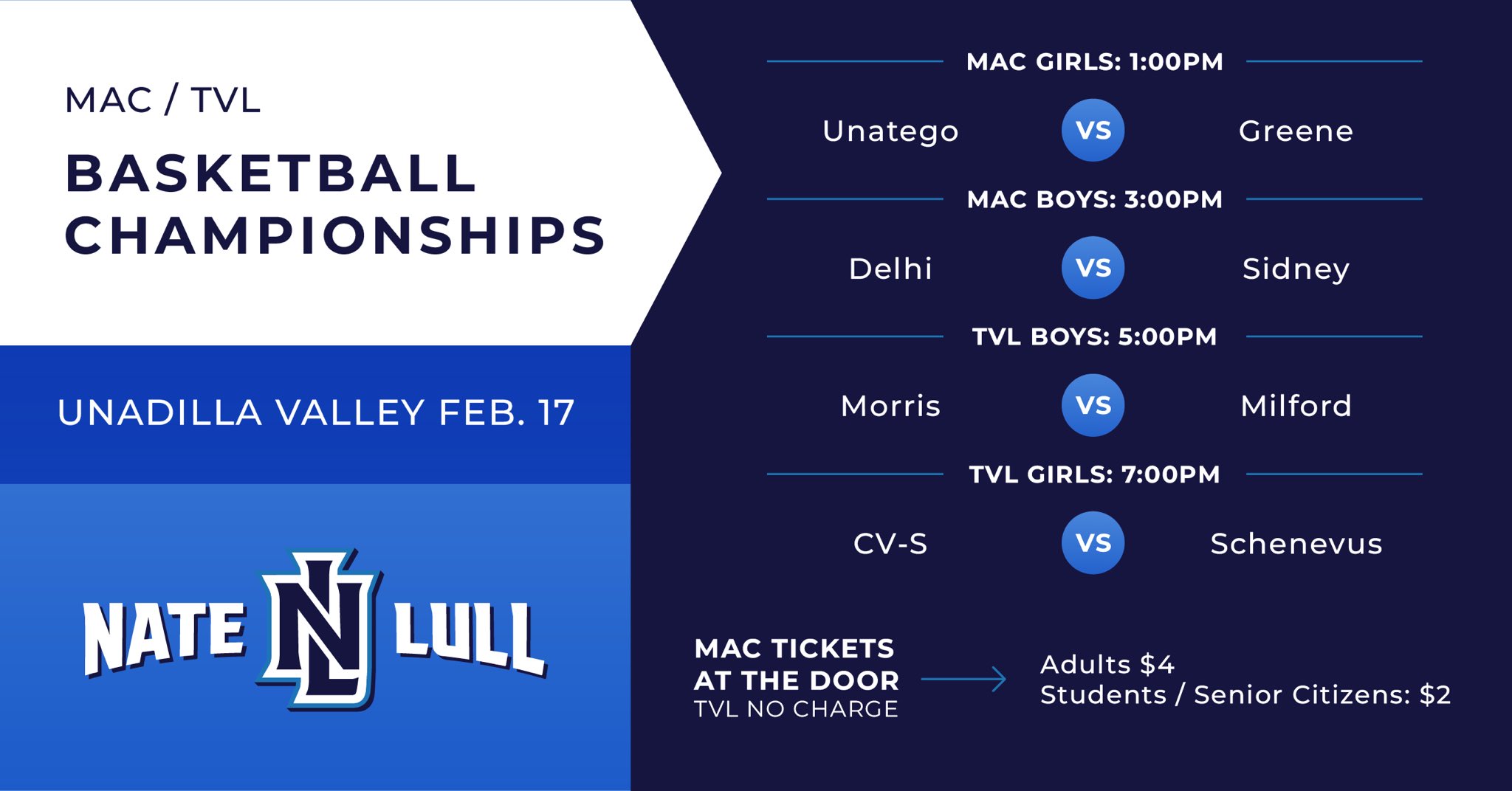 MAC / TVL

BASKETBALL CHAMPIONSHIPS

UNADILLA VALLEY FEB. 17

NATE NL LULL

MAC GIRLS: 1:00PM

Unatego VS Greene

MAC BOYS: 3:00PM

Delhi VS Sidney

TVL BOYS: 5:00PM

Morris VS Milford

TVL GIRLS: 7:00PM

CV-S VS Schenevus

MAC TICKETS AT THE DOOR
TVL NO CHARGE

Adults $4
Students / Senior Citizens: $2